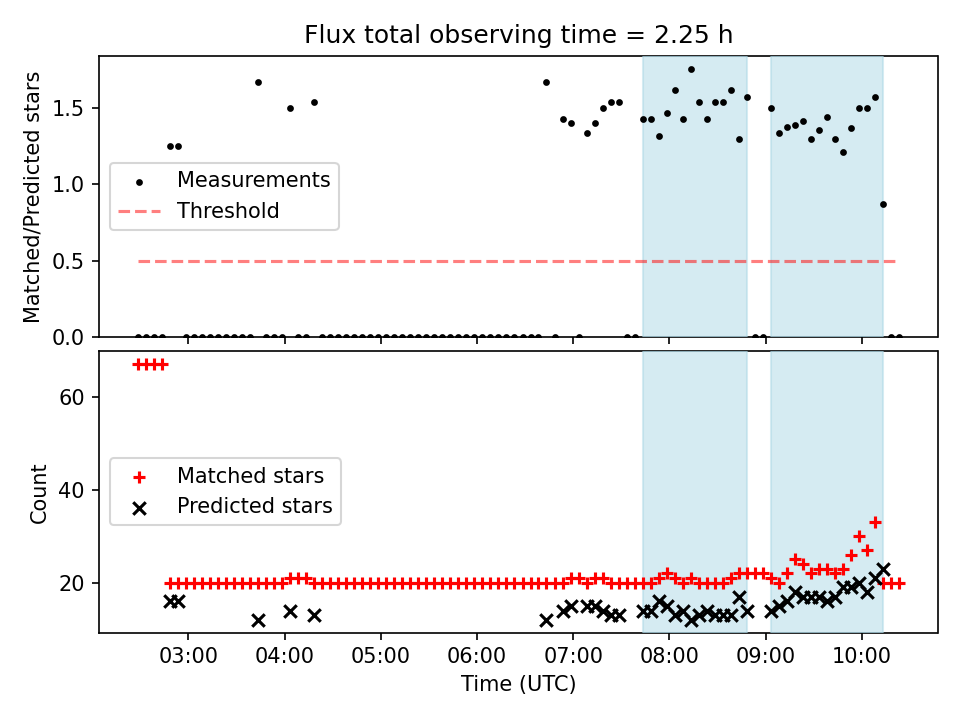 Flux total observing time = 2.25 h

Matched/Predicted stars

1.5
1.0
0.5
0.0

Measurements
Threshold

Count

60
40
20

Matched stars
Predicted stars

03:00 04:00 05:00 06:00 07:00 08:00 09:00 10:00

Time (UTC)